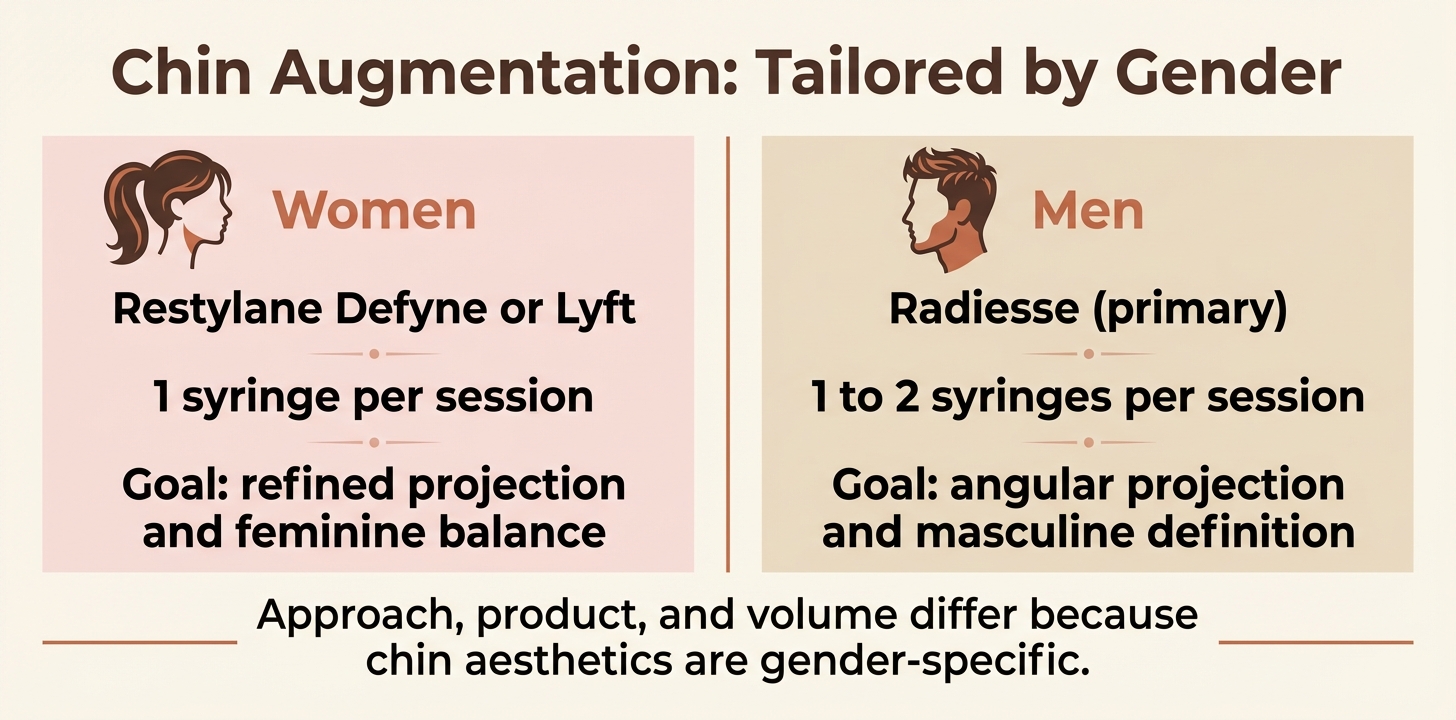 Chin Augmentation: Tailored by Gender

Women

Restylane Defyne or Lyft

1 syringe per session

Goal: refined projection and feminine balance

Men

Radiesse (primary)

1 to 2 syringes per session

Goal: angular projection and masculine definition

Approach, product, and volume differ because chin aesthetics are gender-specific.